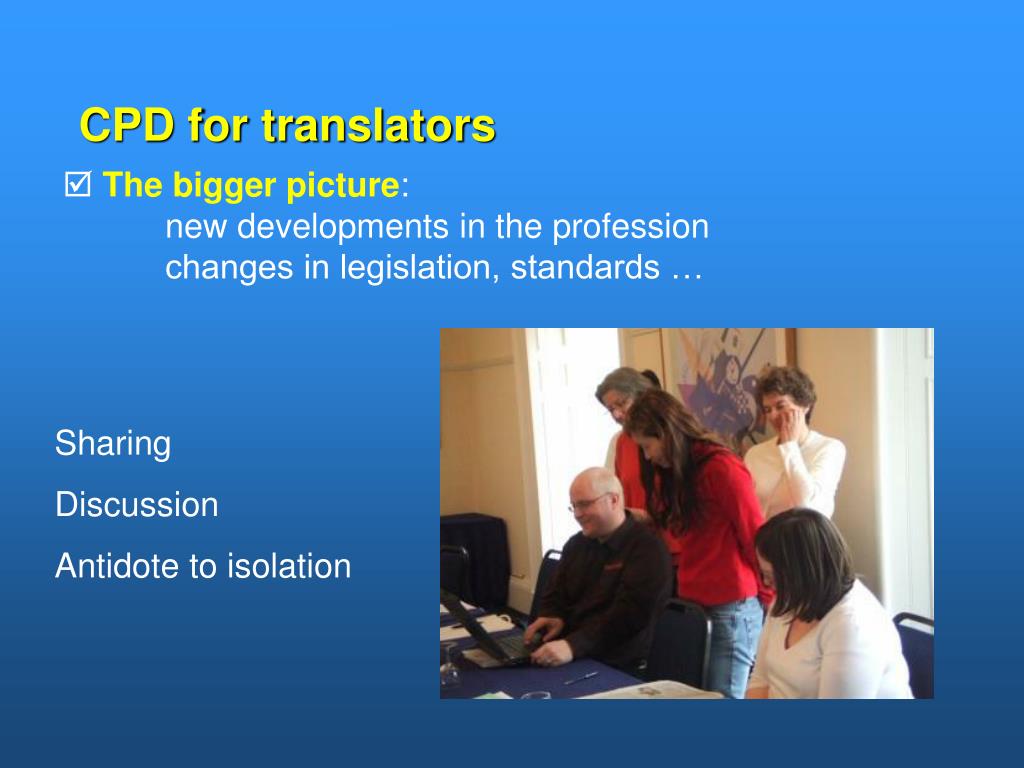 CPD for translators

☑ The bigger picture:
new developments in the profession
changes in legislation, standards …

Sharing

Discussion

Antidote to isolation